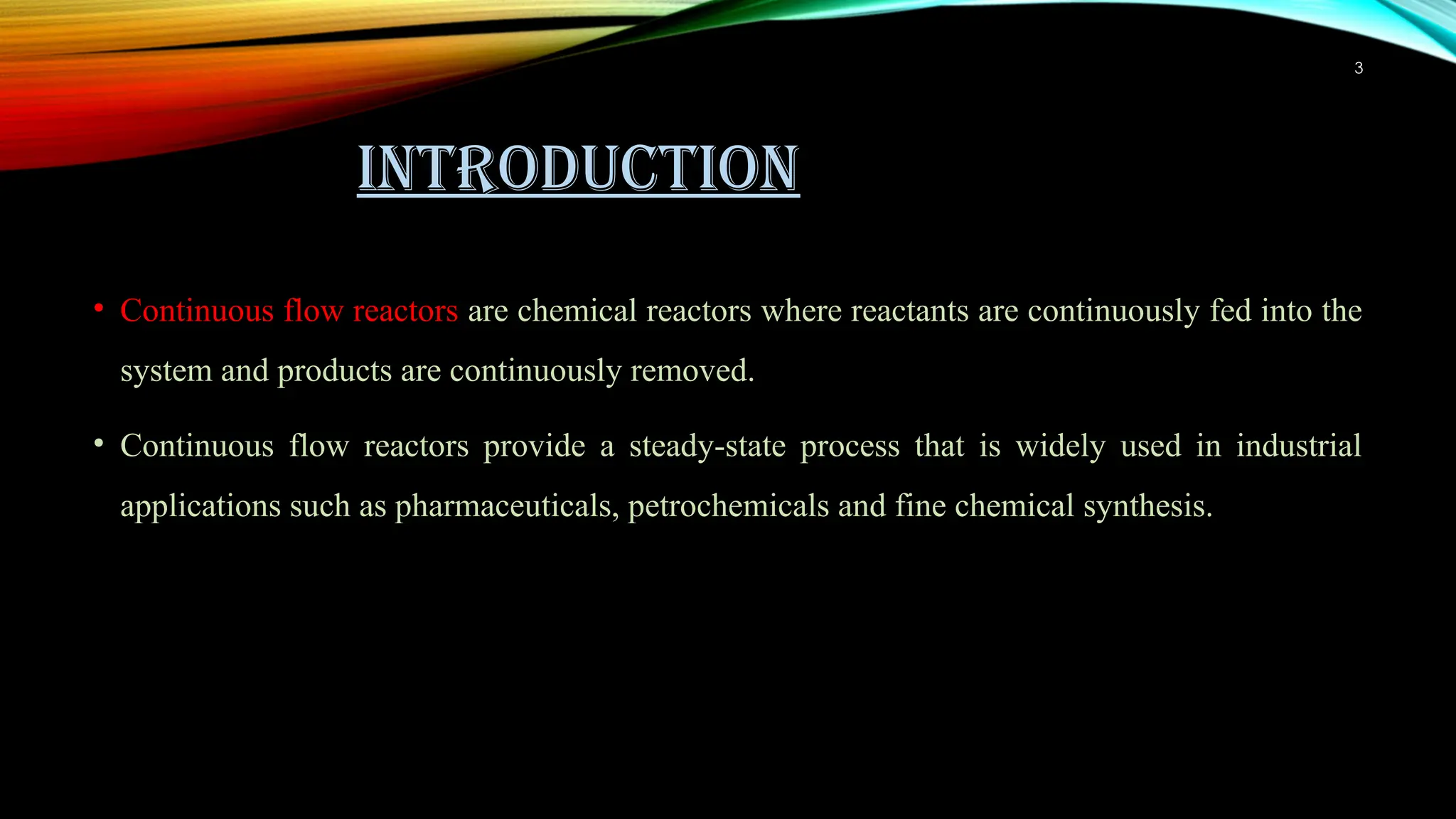 3

INTRODUCTION

• Continuous flow reactors are chemical reactors where reactants are continuously fed into the system and products are continuously removed.

• Continuous flow reactors provide a steady-state process that is widely used in industrial applications such as pharmaceuticals, petrochemicals and fine chemical synthesis.